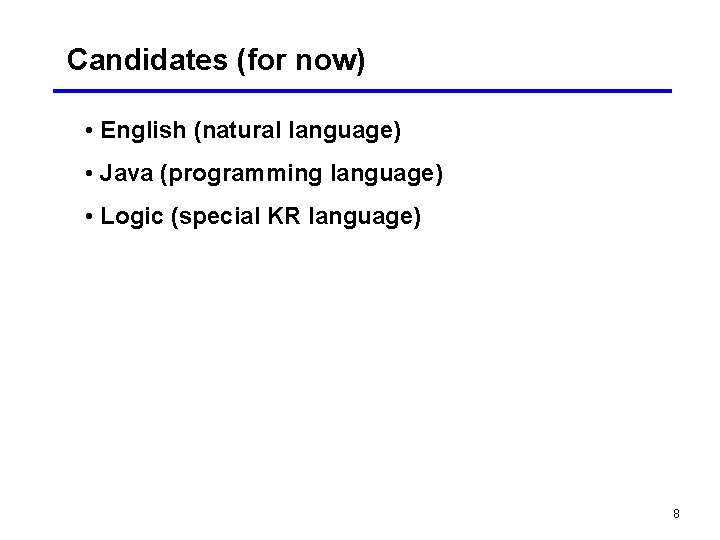 Candidates (for now)

• English (natural language)

• Java (programming language)

• Logic (special KR language)

8